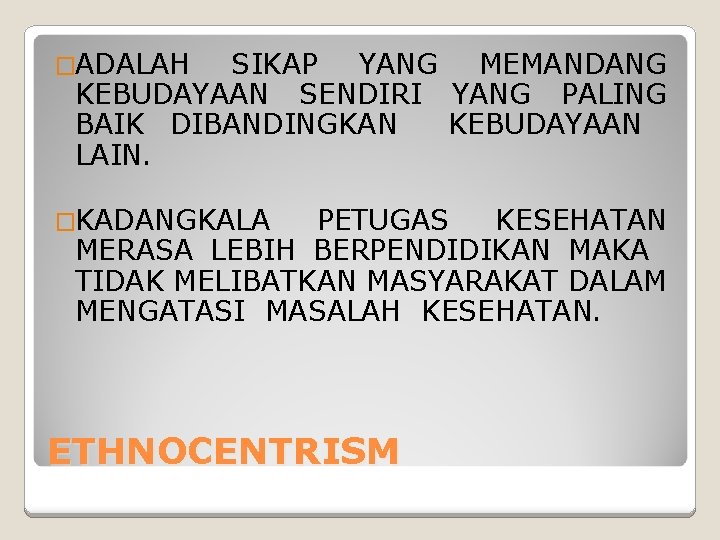 ADALAH SIKAP YANG MEMANDANG KEBUDAYAAN SENDIRI YANG PALING BAIK DIBANDINGKAN KEBUDAYAAN LAIN.

KADANGKALA PETUGAS KESEHATAN MERASA LEBIH BERPENDIDIKAN MAKA TIDAK MELIBATKAN MASYARAKAT DALAM MENGATASI MASALAH KESEHATAN.

ETHNOCENTRISM